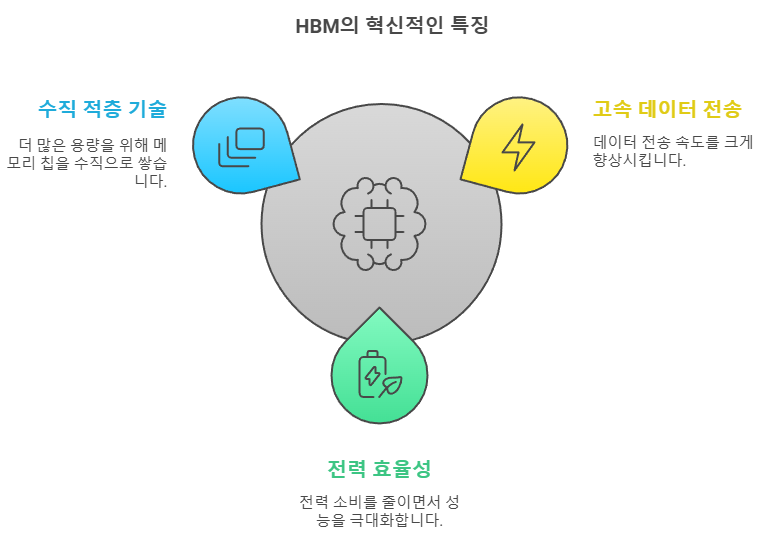 HBM의 혁신적인 특징

수직 적층 기술

더 많은 용량을 위해 메모리 칩을 수직으로 쌓습니다.

고속 데이터 전송

데이터 전송 속도를 크게 향상시킵니다.

전력 효율성

전력 소비를 줄이면서 성능을 극대화합니다.